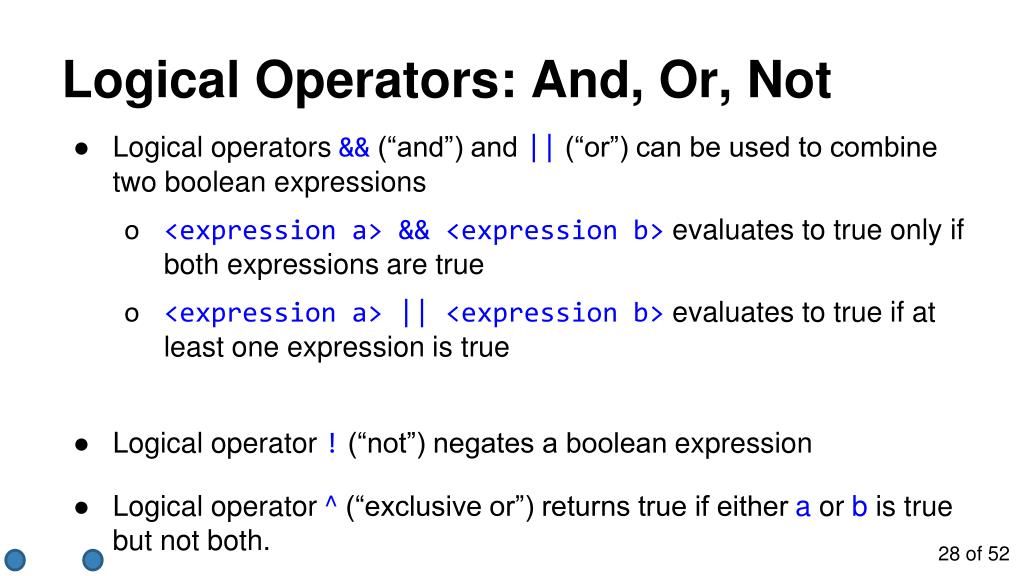 Logical Operators: And, Or, Not

● Logical operators && (“and”) and || (“or”) can be used to combine two boolean expressions

o <expression a> && <expression b> evaluates to true only if both expressions are true

o <expression a> || <expression b> evaluates to true if at least one expression is true

● Logical operator ! (“not”) negates a boolean expression

● Logical operator ^ (“exclusive or”) returns true if either a or b is true but not both.

28 of 52